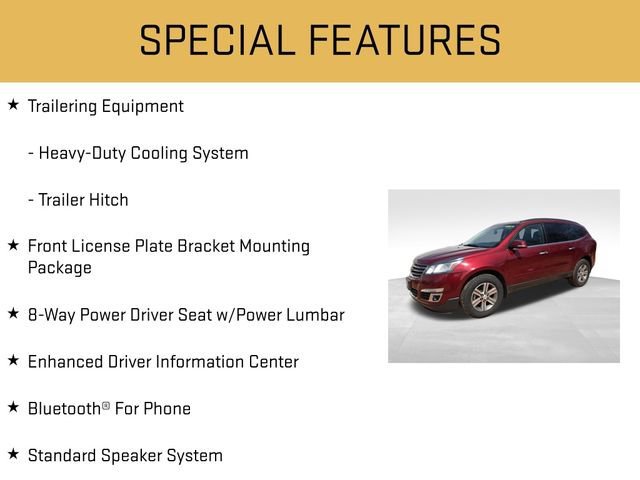 SPECIAL FEATURES

★ Trailering Equipment

- Heavy-Duty Cooling System

- Trailer Hitch

★ Front License Plate Bracket Mounting Package

★ 8-Way Power Driver Seat w/Power Lumbar

★ Enhanced Driver Information Center

★ Bluetooth® For Phone

★ Standard Speaker System